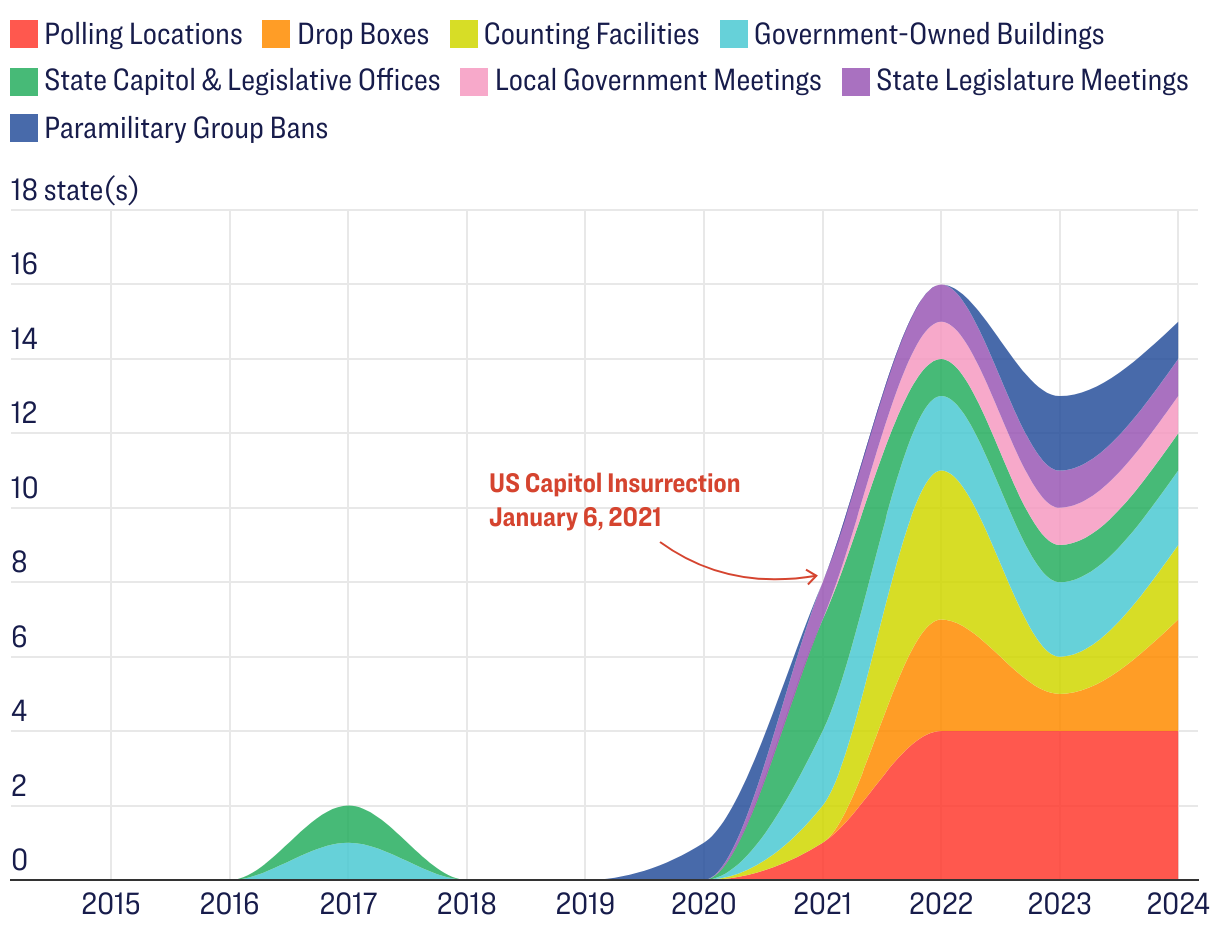 Polling Locations
Drop Boxes
Counting Facilities
Government-Owned Buildings
State Capitol & Legislative Offices
Local Government Meetings
State Legislature Meetings
Paramilitary Group Bans

18 state(s)
16
14
12
10
8
6
4
2
0

US Capitol Insurrection
January 6, 2021

2015
2016
2017
2018
2019
2020
2021
2022
2023
2024